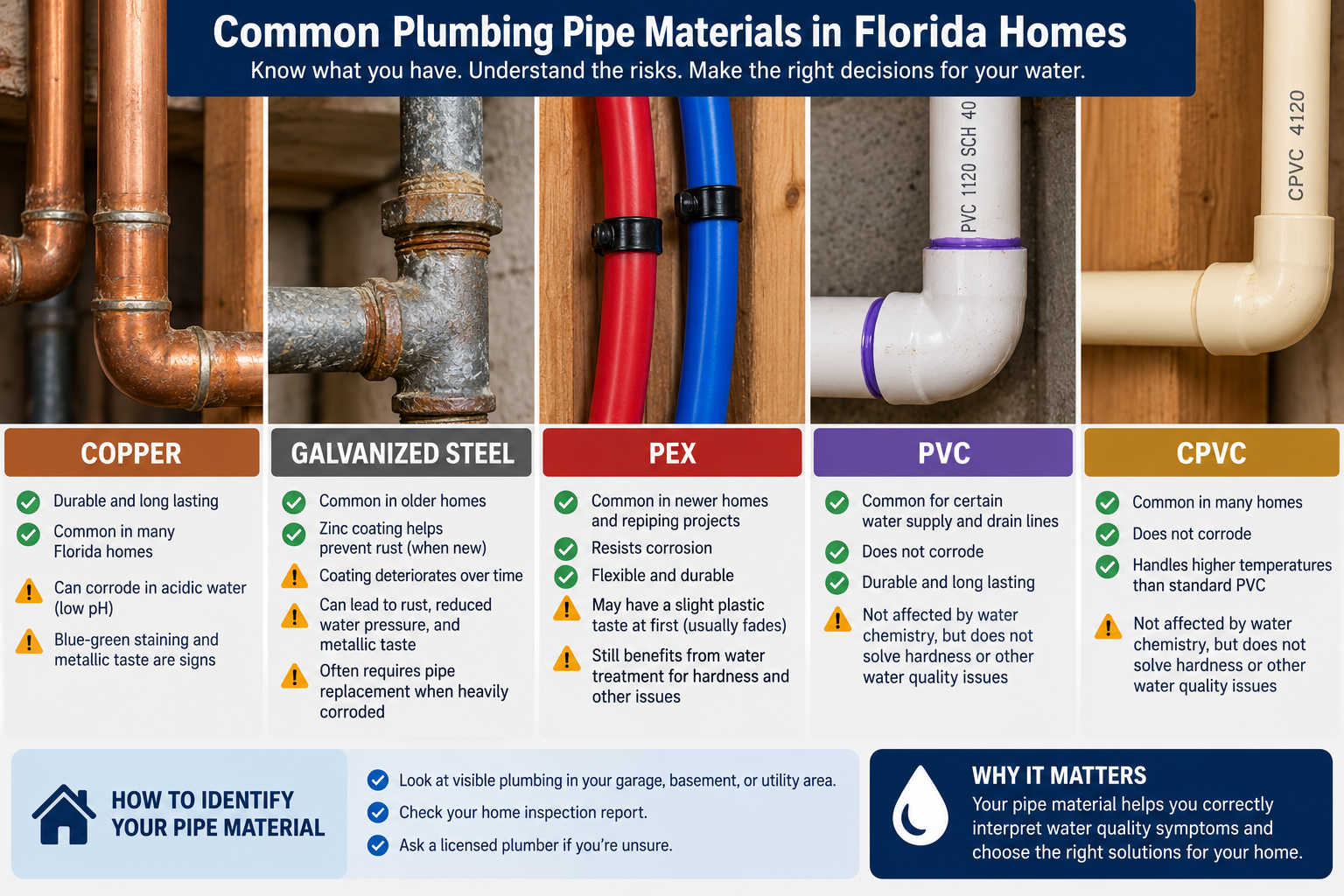 Common Plumbing Pipe Materials in Florida Homes
Know what you have. Understand the risks. Make the right decisions for your water.

PVC 1120 SCH 40

CPVC 4120

COPPER
Durable and long lasting
Common in many Florida homes
Can corrode in acidic water (low pH)
Blue-green staining and metallic taste are signs

GALVANIZED STEEL
Common in older homes
Zinc coating helps prevent rust (when new)
Coating deteriorates over time
Can lead to rust, reduced water pressure, and metallic taste
Often requires pipe replacement when heavily corroded

PEX
Common in newer homes and repiping projects
Resists corrosion
Flexible and durable
May have a slight plastic taste at first (usually fades)
Still benefits from water treatment for hardness and other issues

PVC
Common for certain water supply and drain lines
Does not corrode
Durable and long lasting
Not affected by water chemistry, but does not solve hardness or other water quality issues

CPVC
Common in many homes
Does not corrode
Handles higher temperatures than standard PVC
Not affected by water chemistry, but does not solve hardness or other water quality issues

HOW TO IDENTIFY YOUR PIPE MATERIAL
Look at visible plumbing in your garage, basement, or utility area.
Check your home inspection report.
Ask a licensed plumber if you're unsure.

WHY IT MATTERS
Your pipe material helps you correctly interpret water quality symptoms and choose the right solutions for your home.